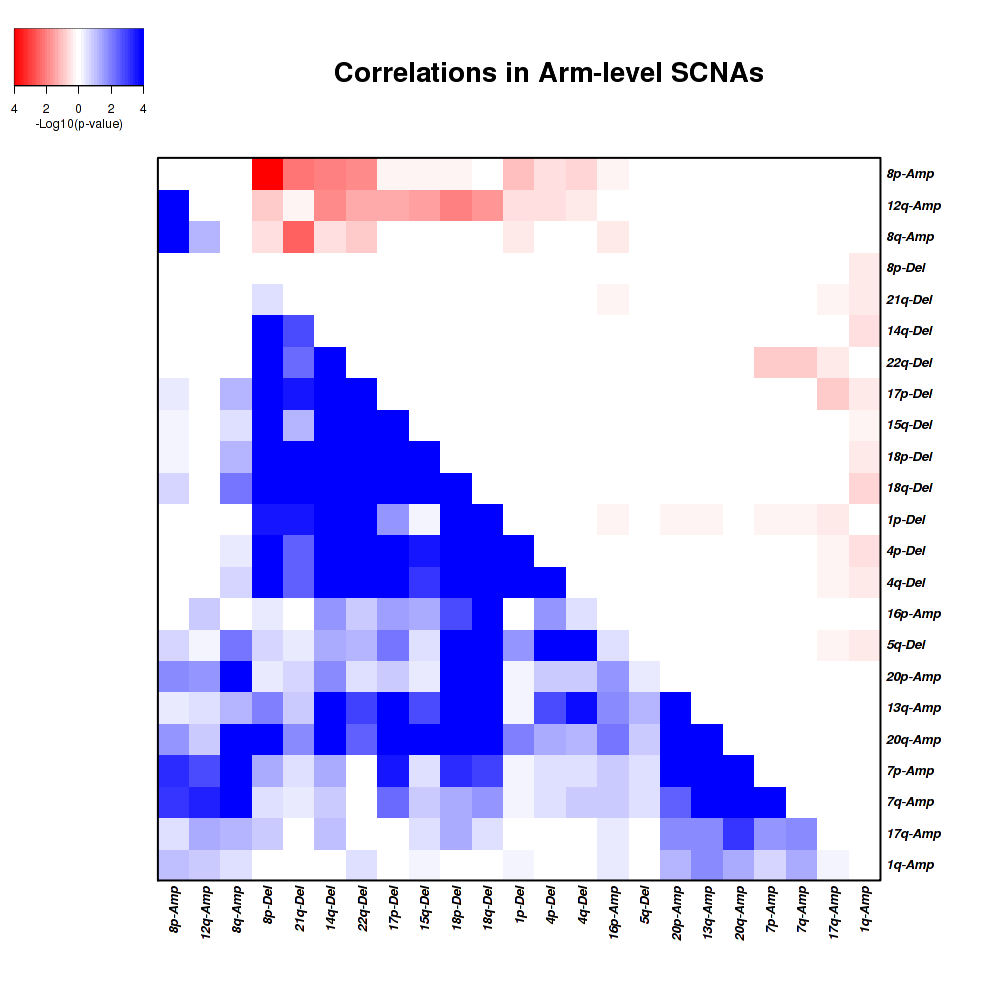 4 2 0 2 4
-Log10(p-value)

Correlations in Arm-level SCNAs

8p-Amp
12q-Amp
8q-Amp
8p-Del
21q-Del
14q-Del
22q-Del
17p-Del
15q-Del
18p-Del
18q-Del
1p-Del
4p-Del
4q-Del
16p-Amp
5q-Del
20p-Amp
13q-Amp
20q-Amp
7p-Amp
7q-Amp
17q-Amp
1q-Amp

8p-Amp
12q-Amp
8q-Amp
8p-Del
21q-Del
14q-Del
22q-Del
17p-Del
15q-Del
18p-Del
18q-Del
1p-Del
4p-Del
4q-Del
16p-Amp
5q-Del
20p-Amp
13q-Amp
20q-Amp
7p-Amp
7q-Amp
17q-Amp
1q-Amp